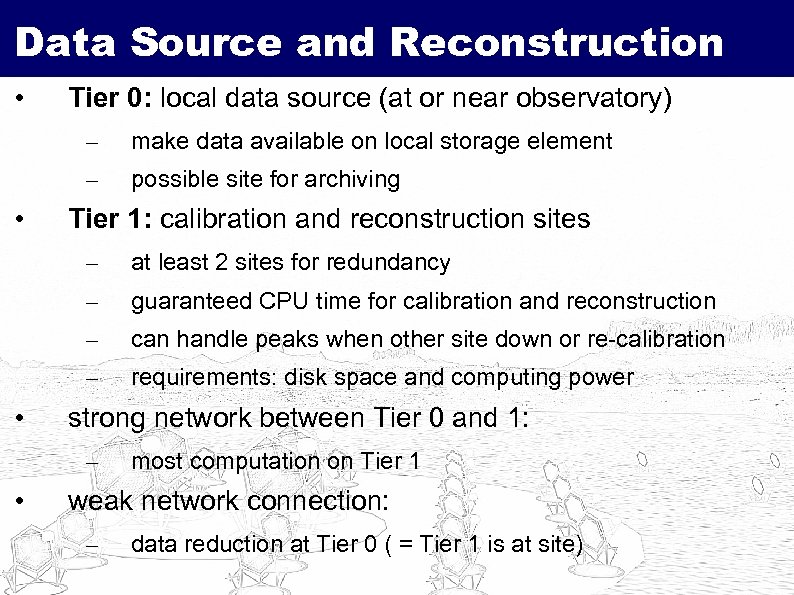 Data Source and Reconstruction

• Tier 0: local data source (at or near observatory)
  – make data available on local storage element
  – possible site for archiving
• Tier 1: calibration and reconstruction sites
  – at least 2 sites for redundancy
  – guaranteed CPU time for calibration and reconstruction
  – can handle peaks when other site down or re-calibration
  – requirements: disk space and computing power
• strong network between Tier 0 and 1:
  – most computation on Tier 1
• weak network connection:
  – data reduction at Tier 0 ( = Tier 1 is at site)